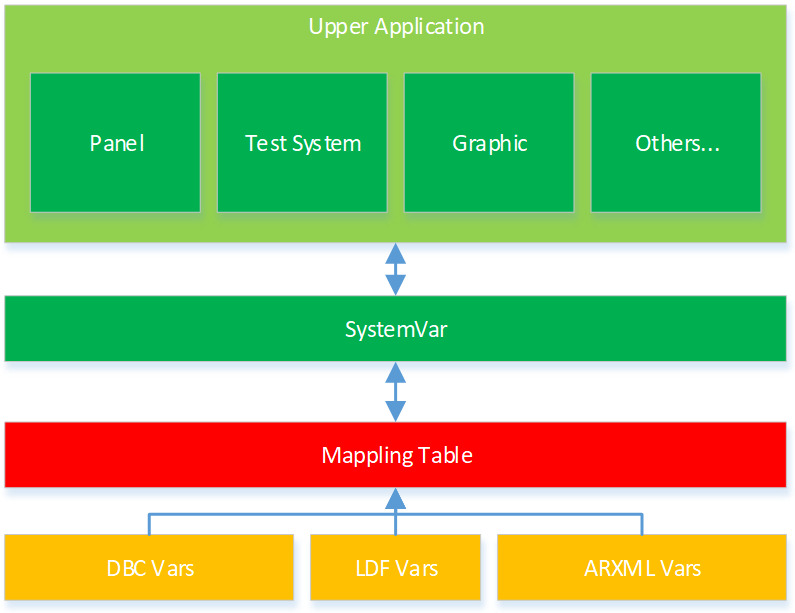 Upper Application

Panel

Test System

Graphic

Others...

SystemVar

Mappling Table

DBC Vars

LDF Vars

ARXML Vars